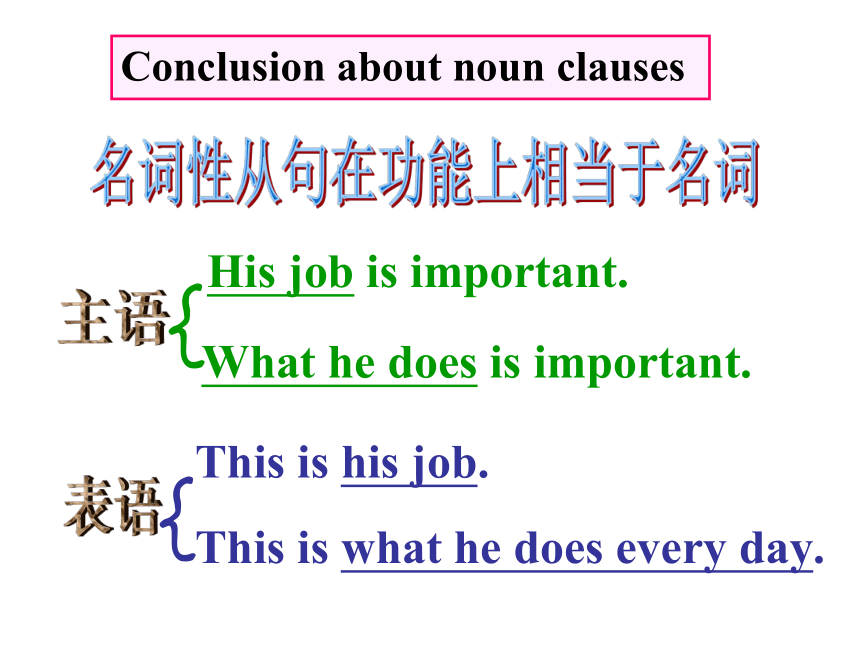 Conclusion about noun clauses

名词性从句在功能上相当于名词

主语
His job is important.
What he does is important.

表语
This is his job.
This is what he does every day.